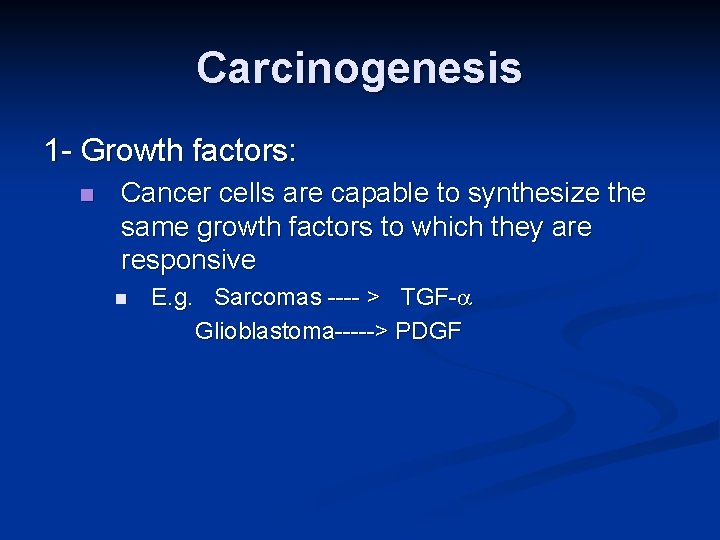 Carcinogenesis

1- Growth factors:

Cancer cells are capable to synthesize the same growth factors to which they are responsive

E.g. Sarcomas ---- > TGF-$\alpha$
Glioblastoma-----> PDGF